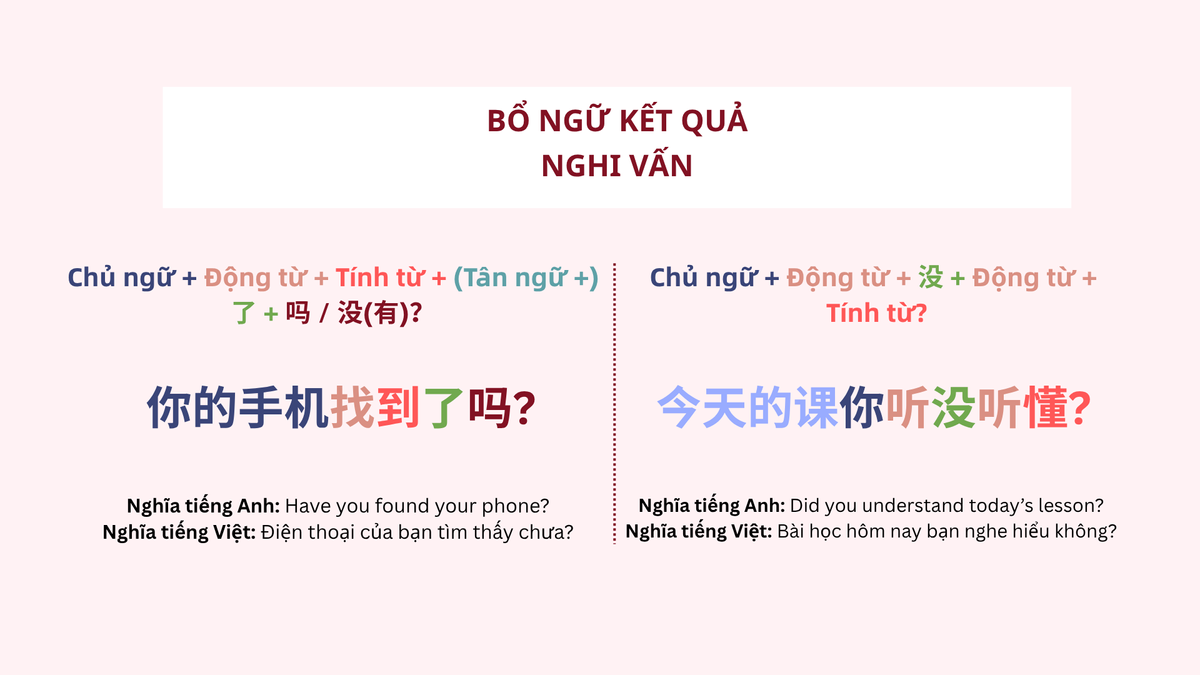 BỔ NGỮ KẾT QUẢ
NGHI VẤN

Chủ ngữ + Động từ + Tính từ + (Tân ngữ +) 了 + 吗 / 没(有)?

你的手机找到了吗?

Nghĩa tiếng Anh: Have you found your phone?
Nghĩa tiếng Việt: Điện thoại của bạn tìm thấy chưa?

Chủ ngữ + Động từ + 没 + Động từ + Tính từ?

今天的课你听没听懂?

Nghĩa tiếng Anh: Did you understand today's lesson?
Nghĩa tiếng Việt: Bài học hôm nay bạn nghe hiểu không?